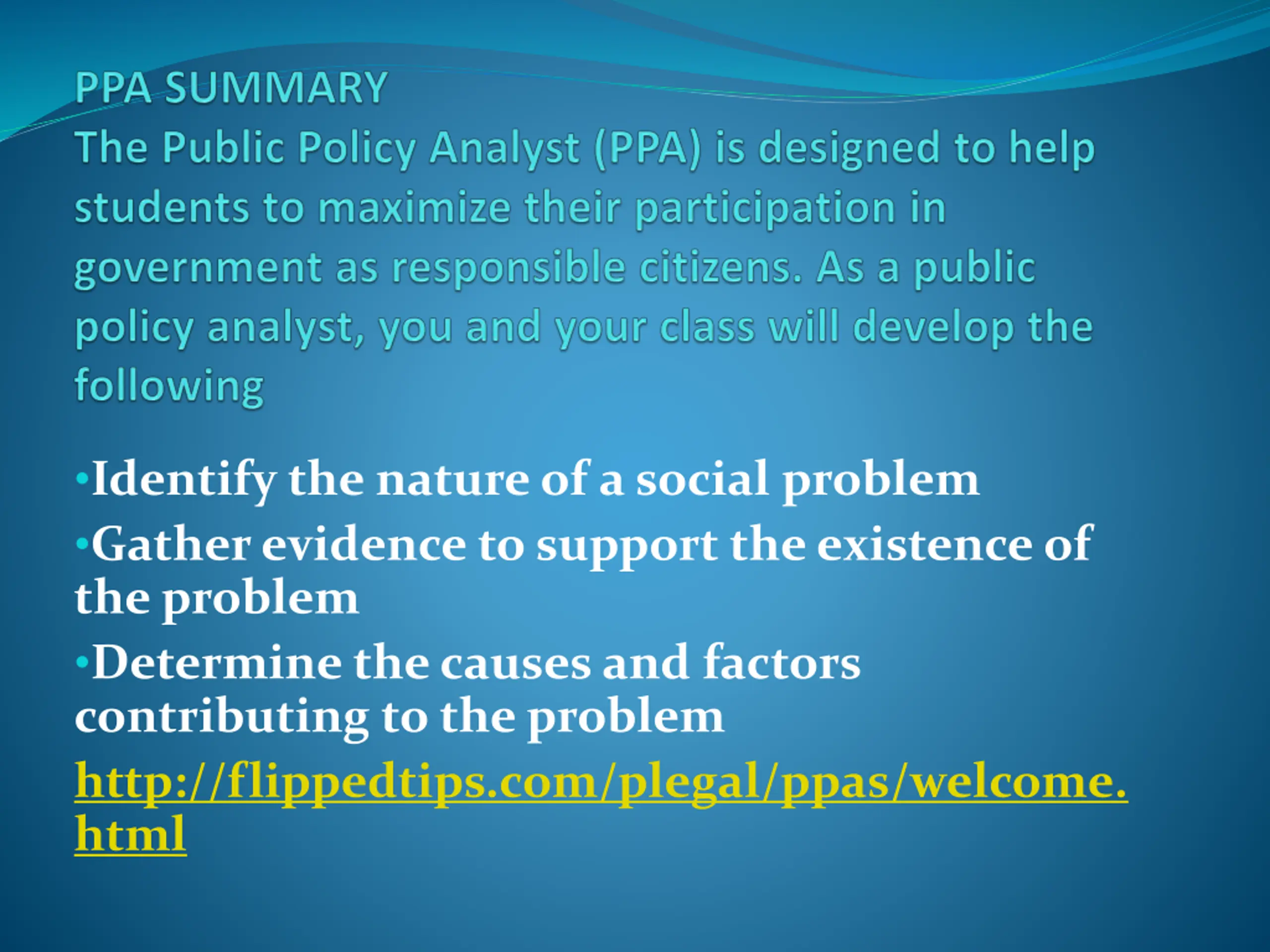 PPA SUMMARY
The Public Policy Analyst (PPA) is designed to help students to maximize their participation in government as responsible citizens. As a public policy analyst, you and your class will develop the following

•Identify the nature of a social problem
•Gather evidence to support the existence of the problem
•Determine the causes and factors contributing to the problem
http://flippedtips.com/plegal/ppas/welcome.html